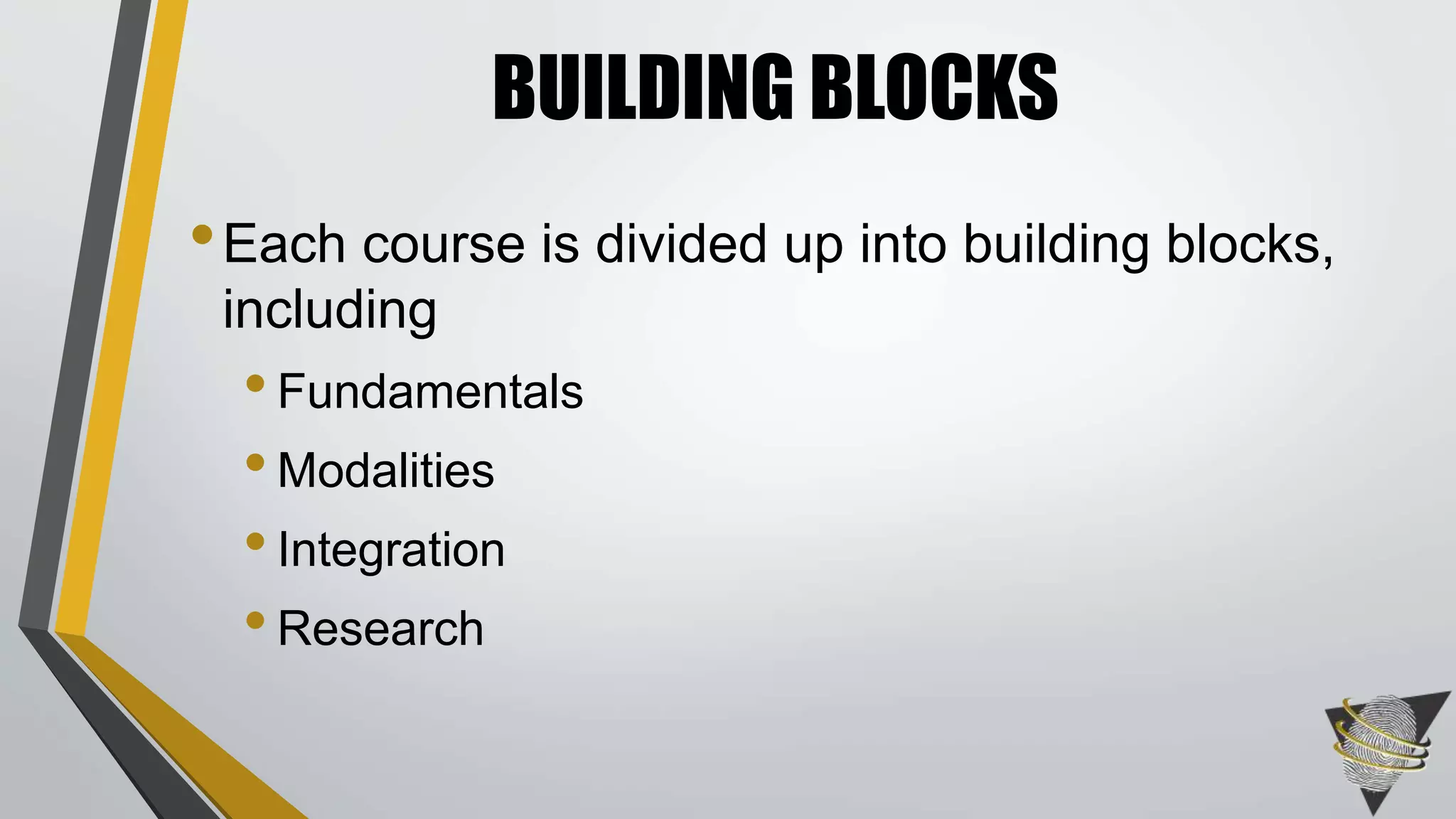 BUILDING BLOCKS

• Each course is divided up into building blocks, including
  • Fundamentals
  • Modalities
  • Integration
  • Research